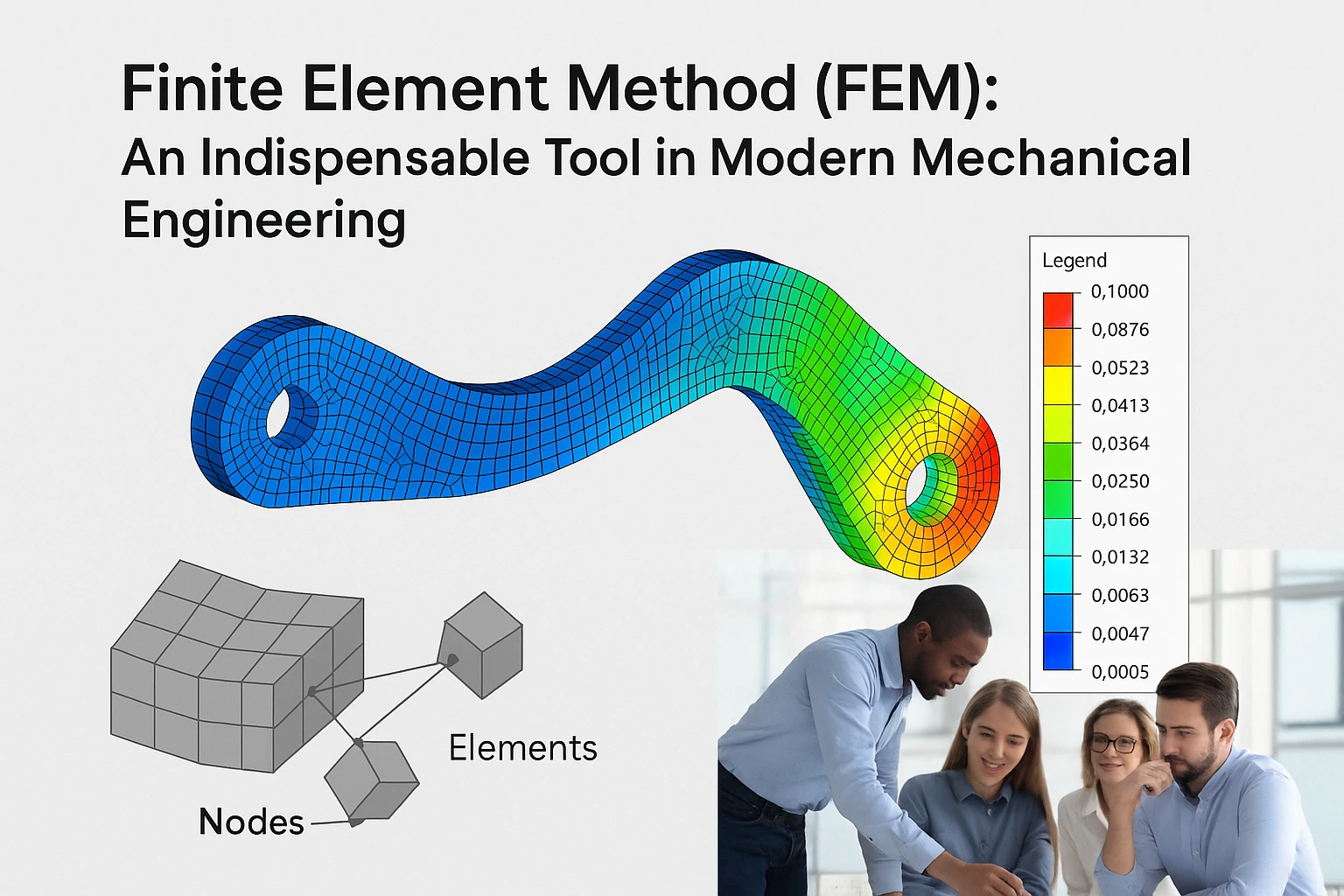 Finite Element Method (FEM):
An Indispensable Tool in Modern Mechanical Engineering

Legend
0,1000
0,0876
0,0523
0,0413
0,0364
0,0250
0,0166
0,0132
0,0063
0,0047
0,0005

Elements

Nodes